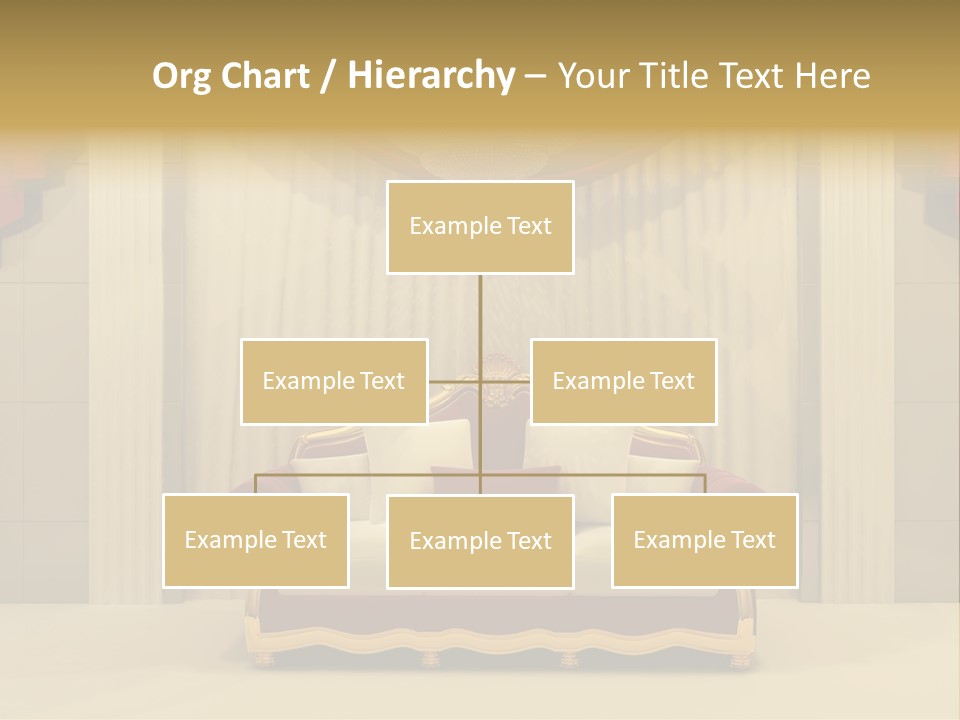 Org Chart / Hierarchy – Your Title Text Here

Example Text

Example Text

Example Text

Example Text

Example Text

Example Text